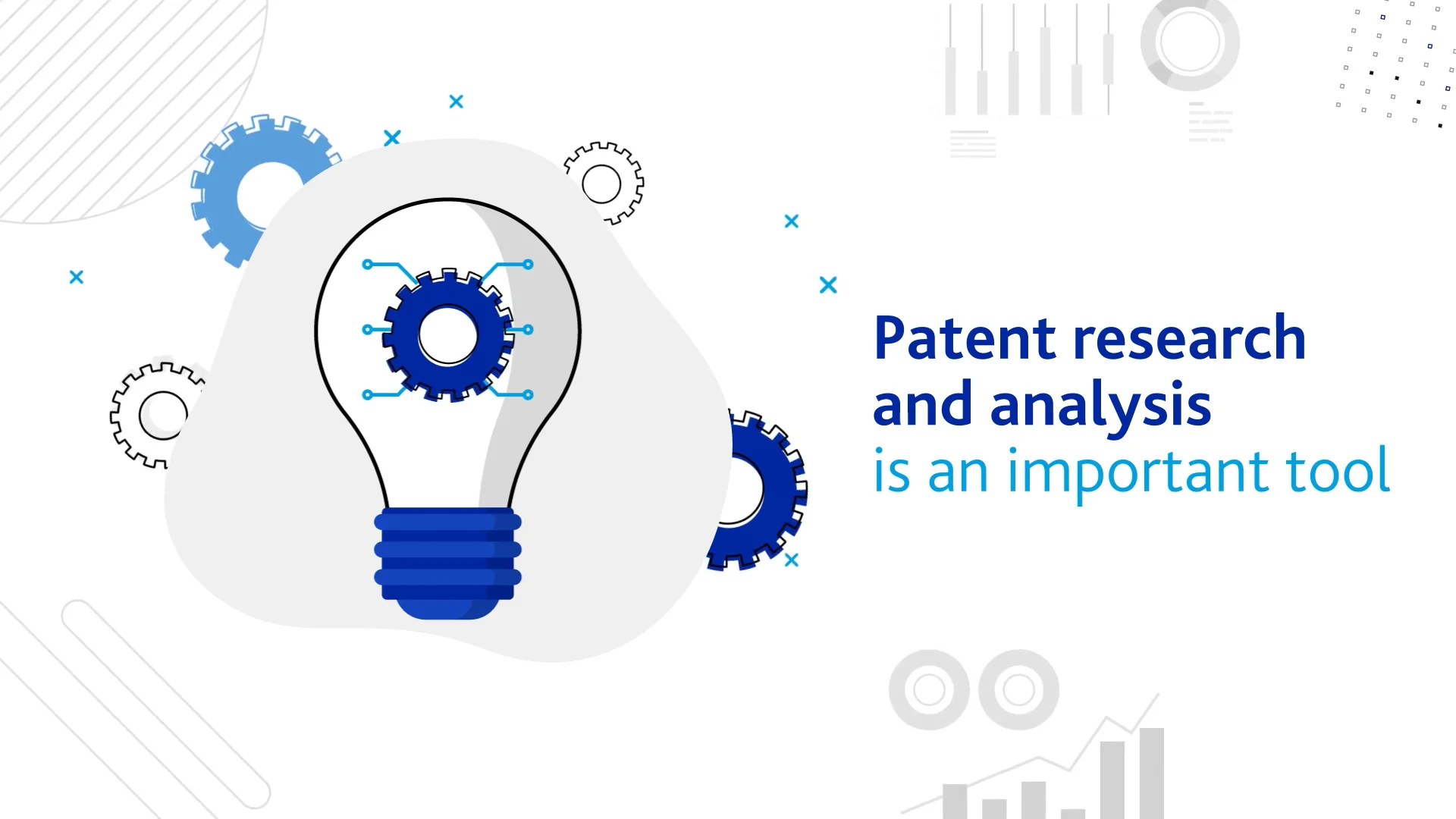 Patent research and analysis is an important tool